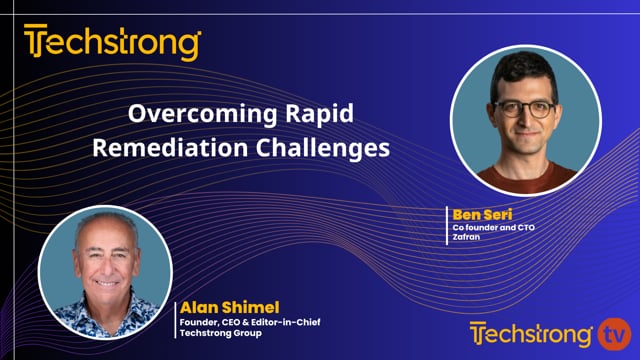 Techstrong

Overcoming Rapid Remediation Challenges

Ben Seri
Co founder and CTO
Zafran

Alan Shimel
Founder, CEO & Editor-in-Chief
Techstrong Group

Techstrong tv